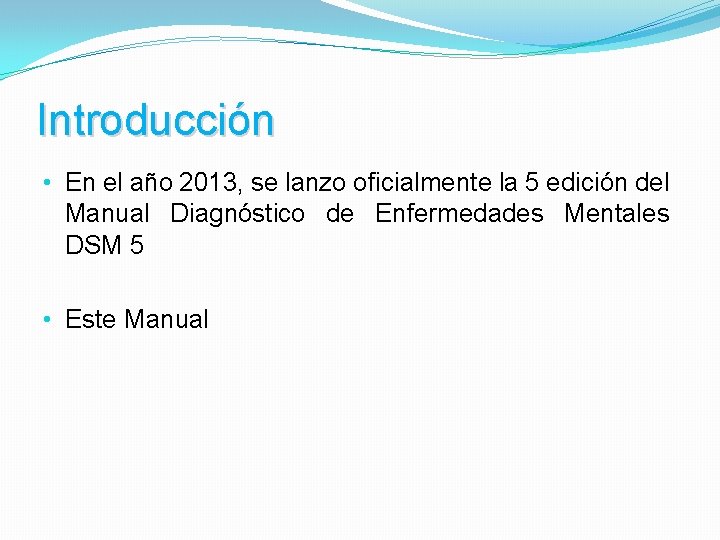 Introducción

• En el año 2013, se lanzo oficialmente la 5 edición del Manual Diagnóstico de Enfermedades Mentales DSM 5

• Este Manual